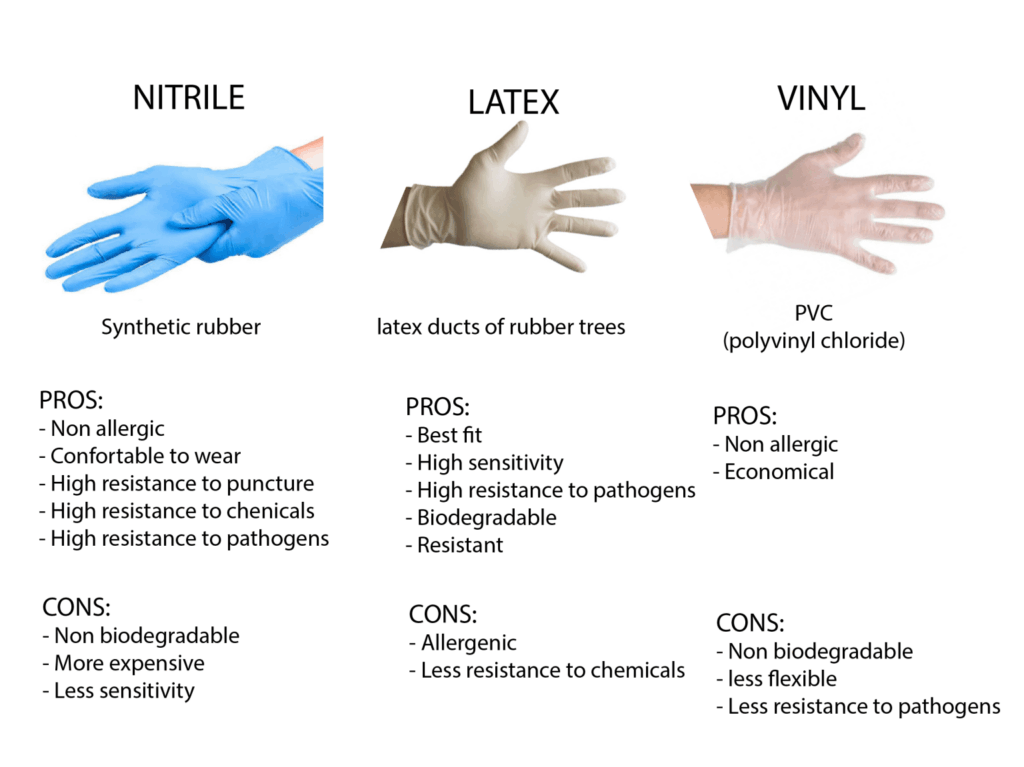 NITRILE

Synthetic rubber

PROS:
- Non allergic
- Confortable to wear
- High resistance to puncture
- High resistance to chenicals
- High resistance to pathogens

CONS:
- Non biodegradable
- More expensive
- Less sensitivity

LATEX

latex ducts of rubber trees

PROS:
- Best fit
- High sensitivity
- High resistance to pathogens
- Biodegradable
- Resistant

CONS:
- Allergenic
- Less resistance to chemicals

VINYL

PVC
(polyvinyl chloride)

PROS:
- Non allergic
- Economical

CONS:
- Non biodegradable
- less flexible
- Less resistance to pathogens